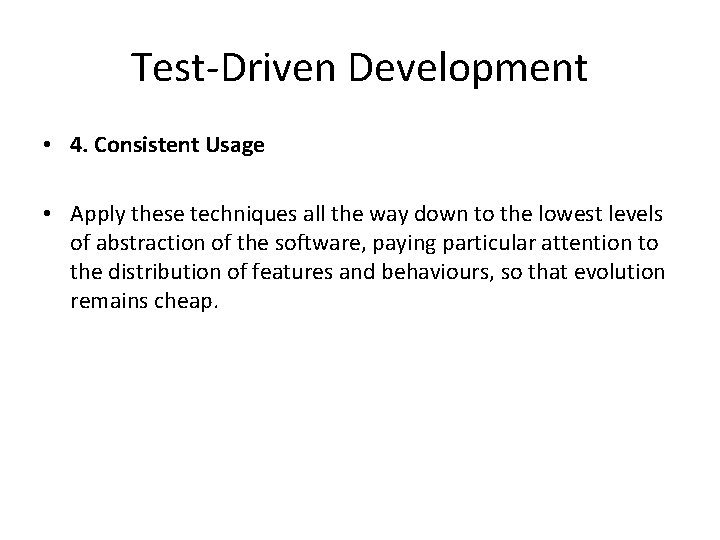 Test-Driven Development

• 4. Consistent Usage

• Apply these techniques all the way down to the lowest levels of abstraction of the software, paying particular attention to the distribution of features and behaviours, so that evolution remains cheap.